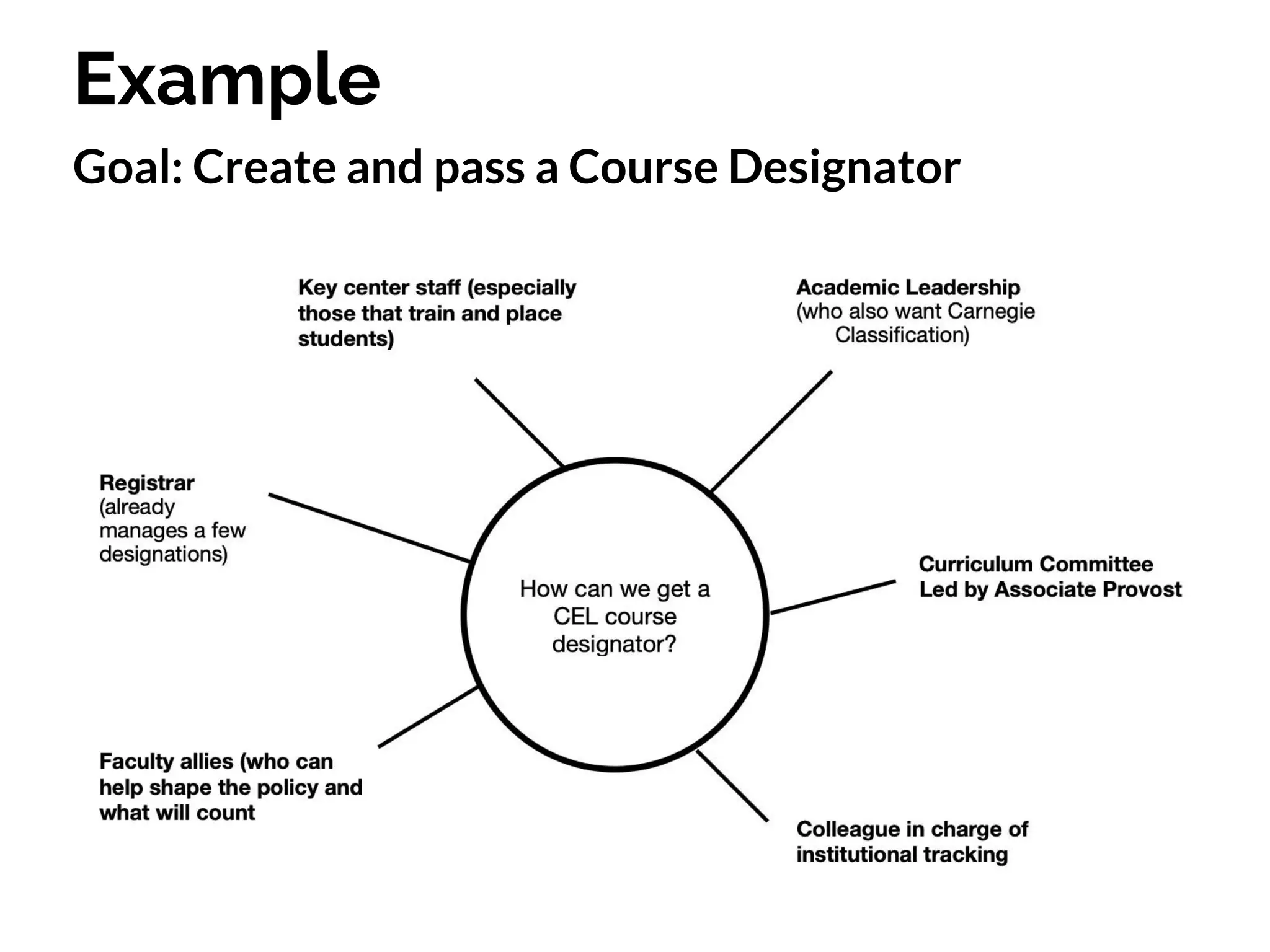 Example

Goal: Create and pass a Course Designator

Key center staff (especially those that train and place students)

Academic Leadership (who also want Carnegie Classification)

Registrar (already manages a few designations)

How can we get a CEL course designator?

Curriculum Committee Led by Associate Provost

Faculty allies (who can help shape the policy and what will count

Colleague in charge of institutional tracking